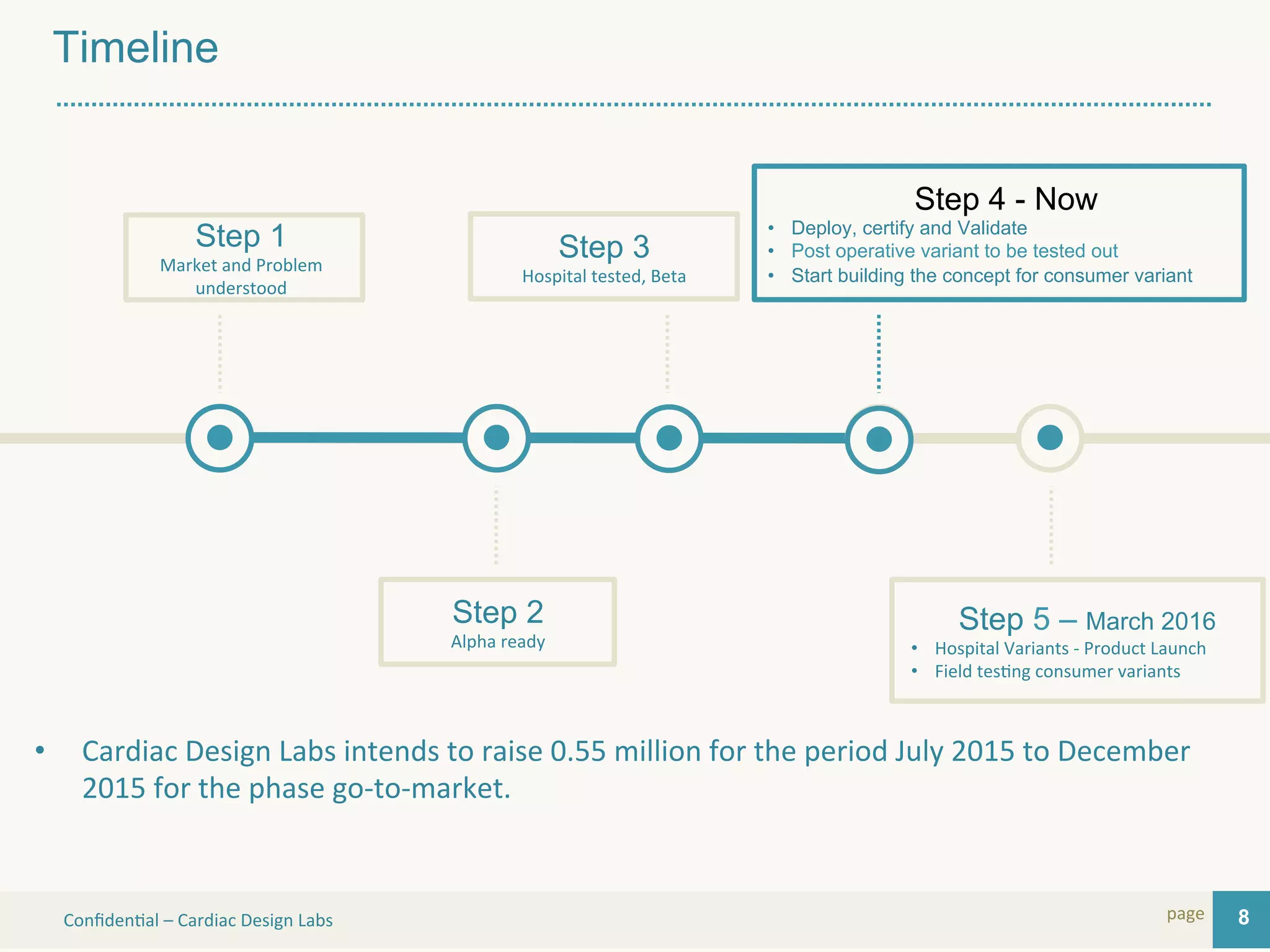 Timeline

Step 1
Market and Problem understood

Step 3
Hospital tested, Beta

Step 4 - Now
• Deploy, certify and Validate
• Post operative variant to be tested out
• Start building the concept for consumer variant

Step 2
Alpha ready

Step 5 – March 2016
• Hospital Variants - Product Launch
• Field testing consumer variants

• Cardiac Design Labs intends to raise 0.55 million for the period July 2015 to December 2015 for the phase go-to-market.

Confidential – Cardiac Design Labs

page 8